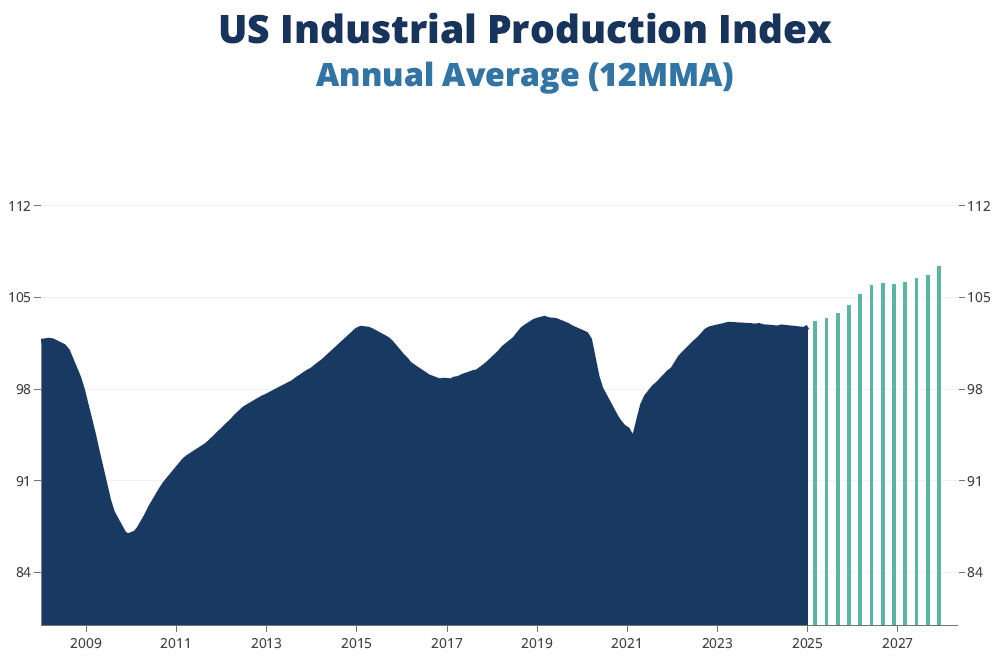 US Industrial Production Index
Annual Average (12MMA)

112
105
98
91
84

112
105
98
91
84

2009
2011
2013
2015
2017
2019
2021
2023
2025
2027